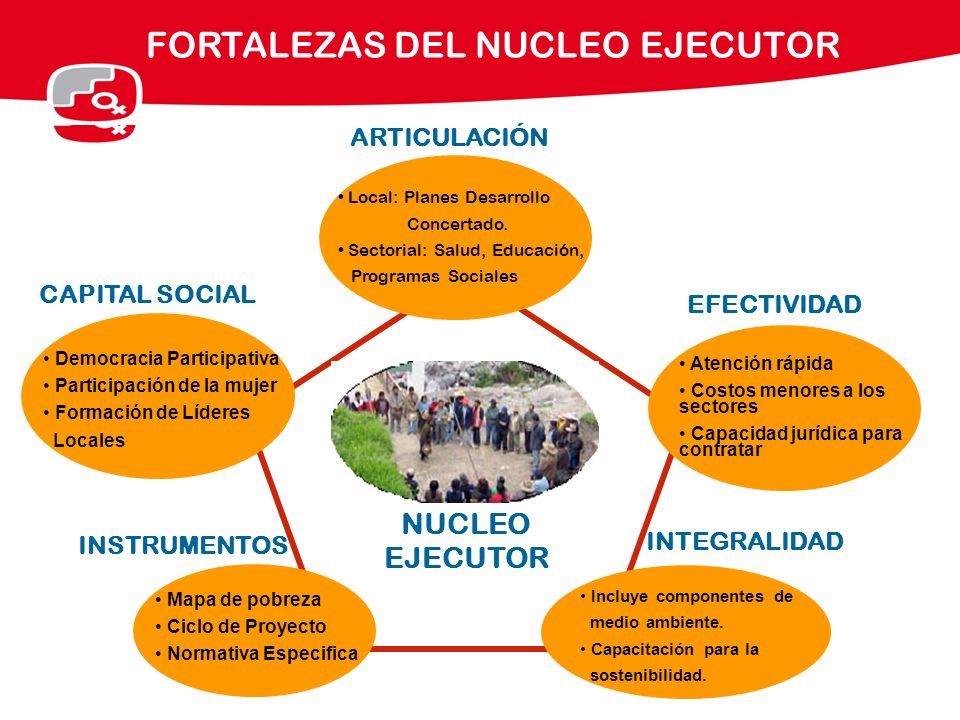 FORTALEZAS DEL NUCLEO EJECUTOR

ARTICULACIÓN

• Local: Planes Desarrollo Concertado.
• Sectorial: Salud, Educación, Programas Sociales

CAPITAL SOCIAL

• Democracia Participativa
• Participación de la mujer
• Formación de Líderes Locales

EFECTIVIDAD

• Atención rápida
• Costos menores a los sectores
• Capacidad jurídica para contratar

NUCLEO EJECUTOR

INSTRUMENTOS

• Mapa de pobreza
• Ciclo de Proyecto
• Normativa Especifica

INTEGRALIDAD

• Incluye componentes de medio ambiente.
• Capacitación para la sostenibilidad.